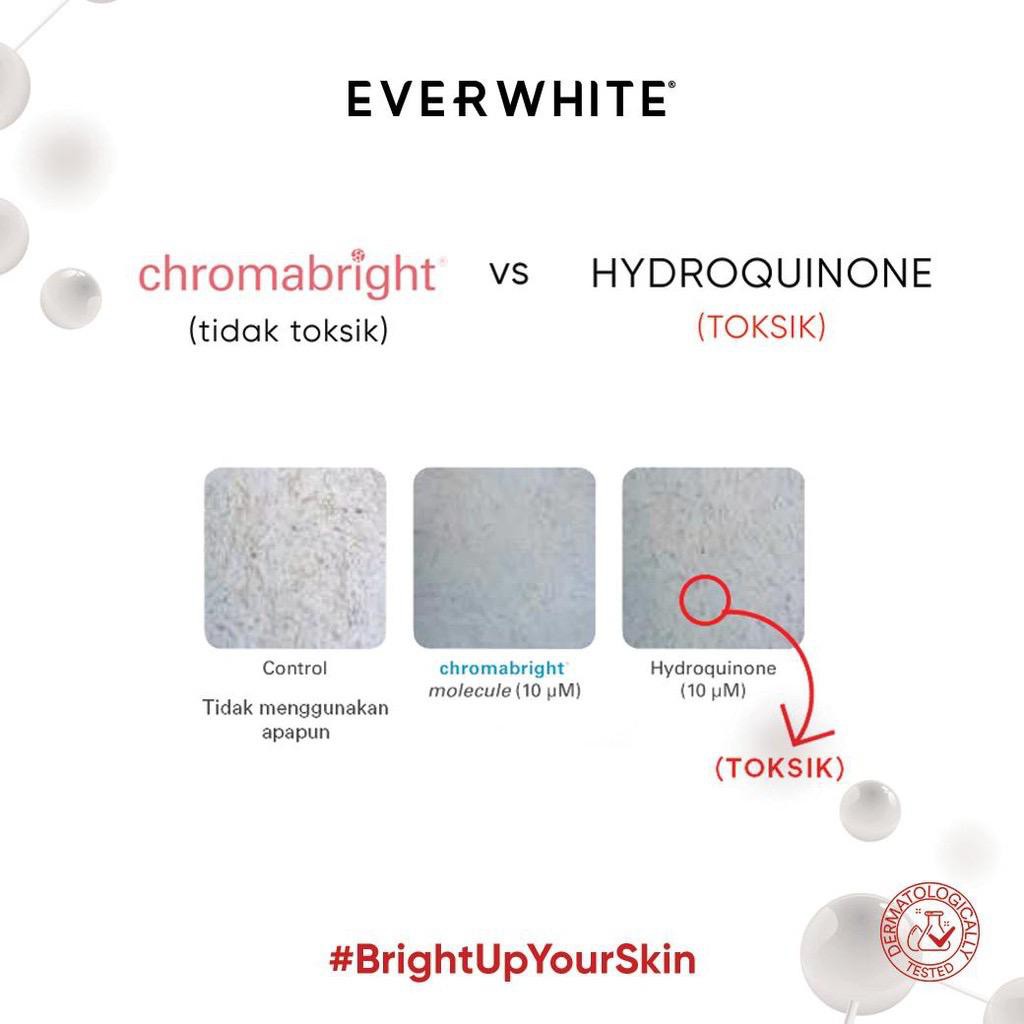 EVERWHITE®

chromabright®
(tidak toksik)

vs

HYDROQUINONE
(TOKSIK)

Control

Tidak menggunakan apapun

chromabright®
molecule (10 μM)

Hydroquinone
(10 μM)

(TOKSIK)

#BrightUpYourSkin

DERMATOLOGICALLY TESTED